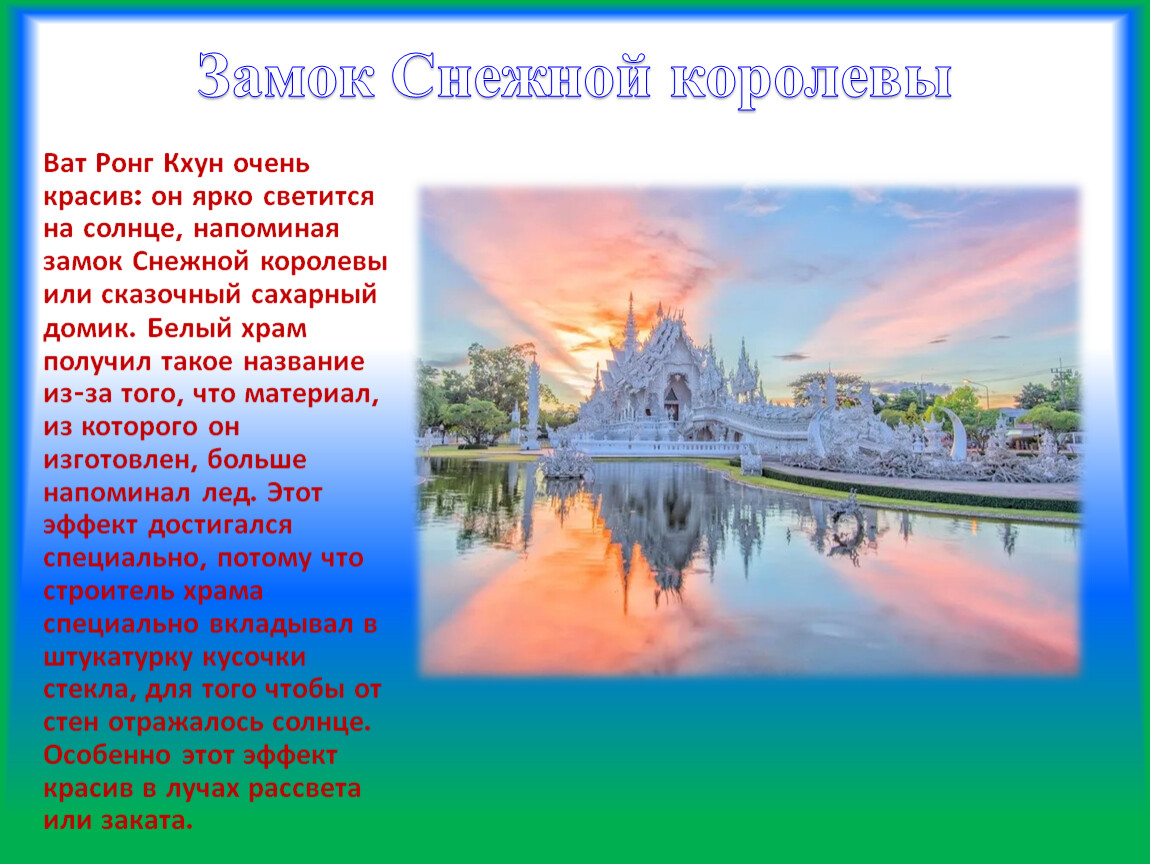 Замок Снежной королевы

Ват Ронг Кхун очень красив: он ярко светится на солнце, напоминая замок Снежной королевы или сказочный сахарный домик. Белый храм получил такое название из-за того, что материал, из которого он изготовлен, больше напоминал лед. Этот эффект достигался специально, потому что строитель храма специально вкладывал в штукатурку кусочки стекла, для того чтобы от стен отражалось солнце. Особенно этот эффект красив в лучах рассвета или заката.